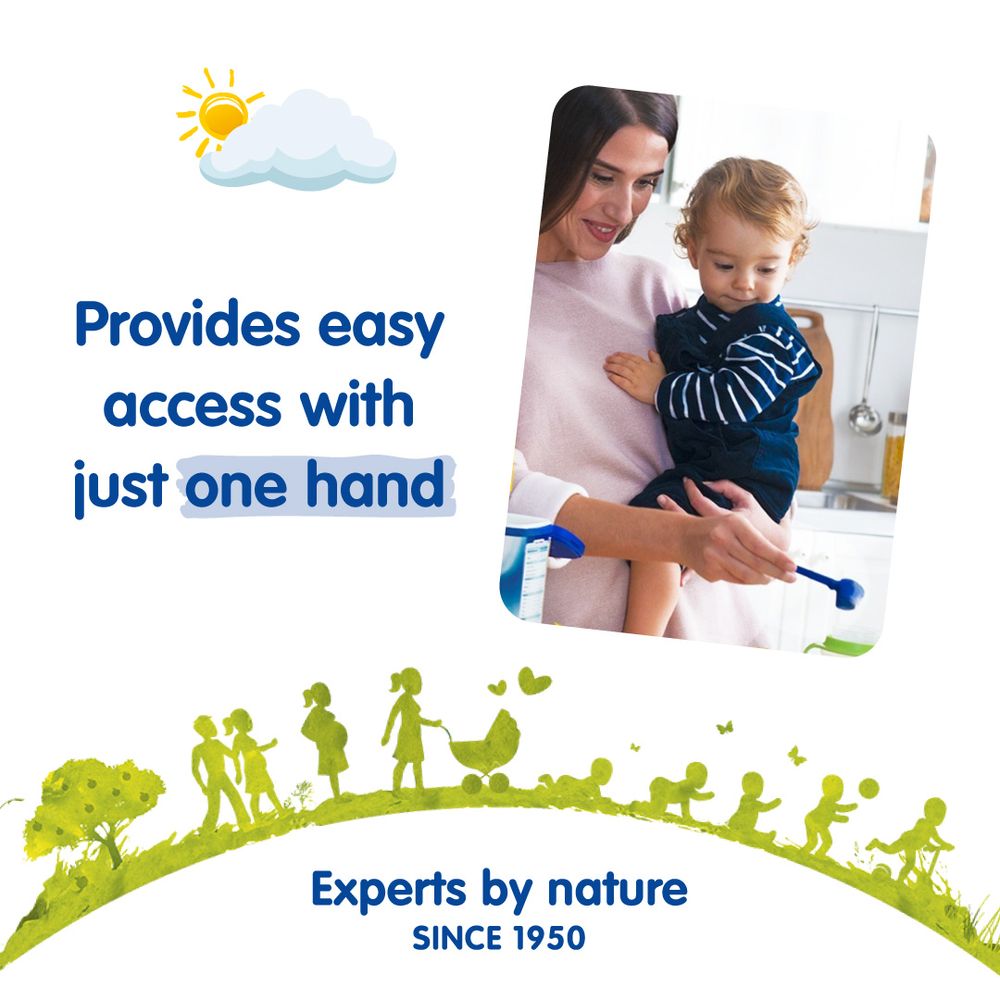 Provides easy access with just one hand

Experts by nature
SINCE 1950